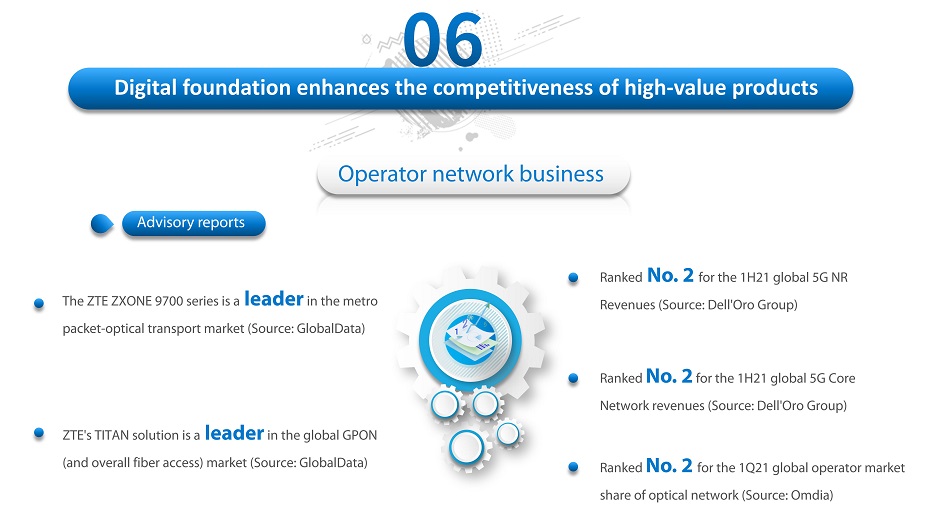 06

Digital foundation enhances the competitiveness of high-value products

Operator network business

Advisory reports

The ZTE ZXONE 9700 series is a leader in the metro packet-optical transport market (Source: GlobalData)

ZTE's TITAN solution is a leader in the global GPON (and overall fiber access) market (Source: GlobalData)

Ranked No. 2 for the 1H21 global 5G NR Revenues (Source: Dell'Oro Group)

Ranked No. 2 for the 1H21 global 5G Core Network revenues (Source: Dell'Oro Group)

Ranked No. 2 for the 1Q21 global operator market share of optical network (Source: Omdia)